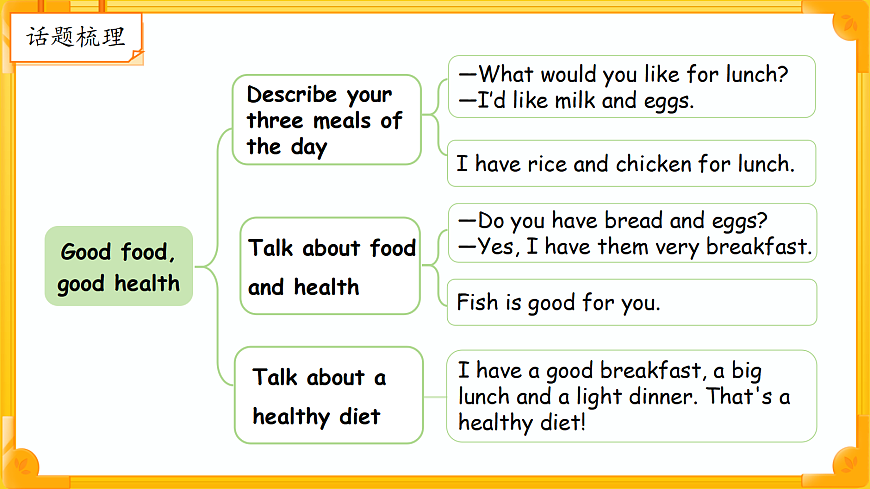 话题梳理

Good food, good health

Describe your three meals of the day

—What would you like for lunch?
—I'd like milk and eggs.

I have rice and chicken for lunch.

Talk about food and health

—Do you have bread and eggs?
—Yes, I have them very breakfast.

Fish is good for you.

Talk about a healthy diet

I have a good breakfast, a big lunch and a light dinner. That's a healthy diet!